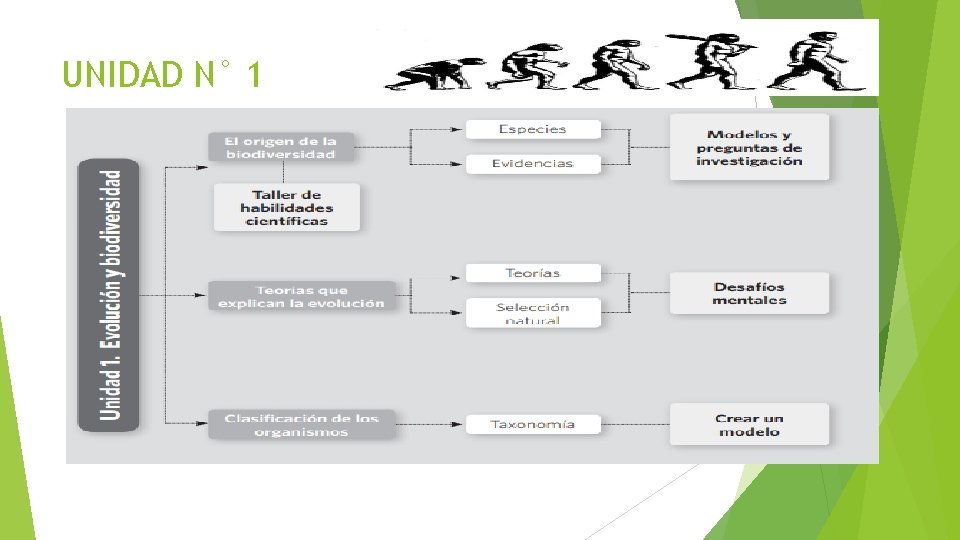 UNIDAD N° 1

Unidad 1. Evolución y biodiversidad

El origen de la biodiversidad

Taller de habilidades científicas

Especies

Evidencias

Modelos y preguntas de investigación

Teorías que explican la evolución

Teorías

Selección natural

Desafíos mentales

Clasificación de los organismos

Taxonomía

Crear un modelo